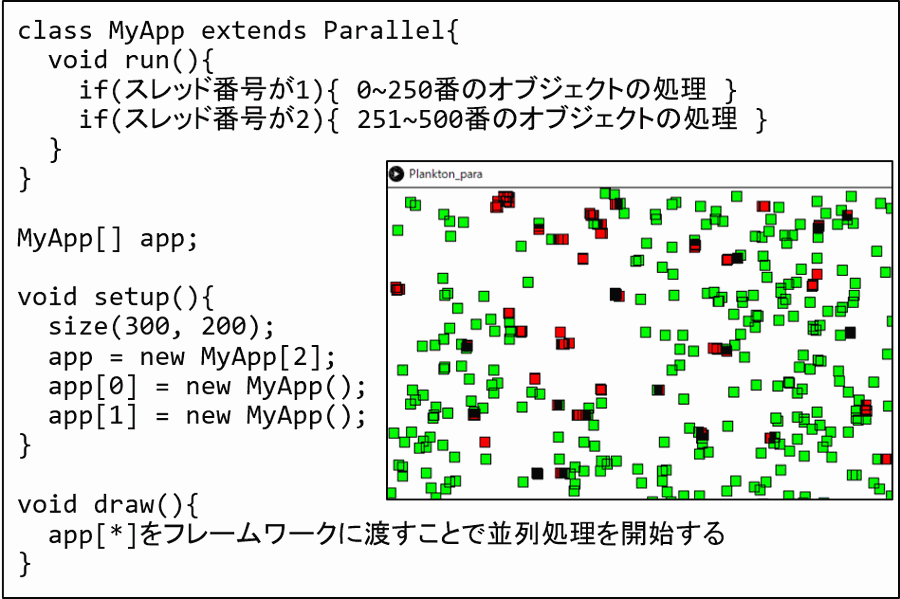 class MyApp extends Parallel{
void run(){
if(スレッド番号が1){ 0~250番のオブジェクトの処理 }
if(スレッド番号が2){ 251~500番のオブジェクトの処理 }
}
}

MyApp[] app;

void setup(){
size(300, 200);
app = new MyApp[2];
app[0] = new MyApp();
app[1] = new MyApp();
}

void draw(){
app[*]をフレームワークに渡すことで並列処理を開始する
}

Plankton_para